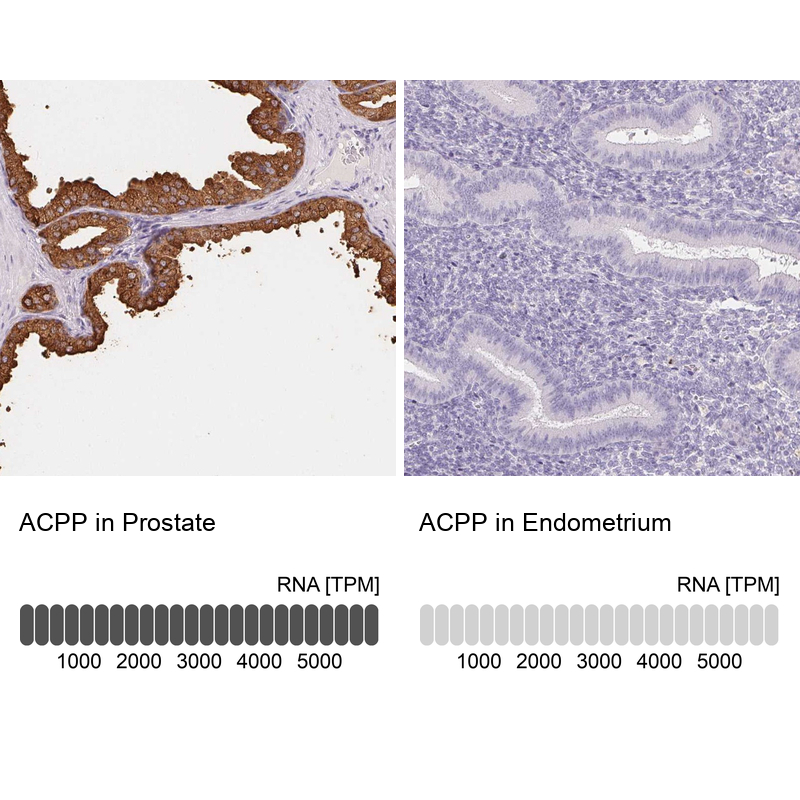 ACPP in Prostate

RNA [TPM]

1000 2000 3000 4000 5000

ACPP in Endometrium

RNA [TPM]

1000 2000 3000 4000 5000